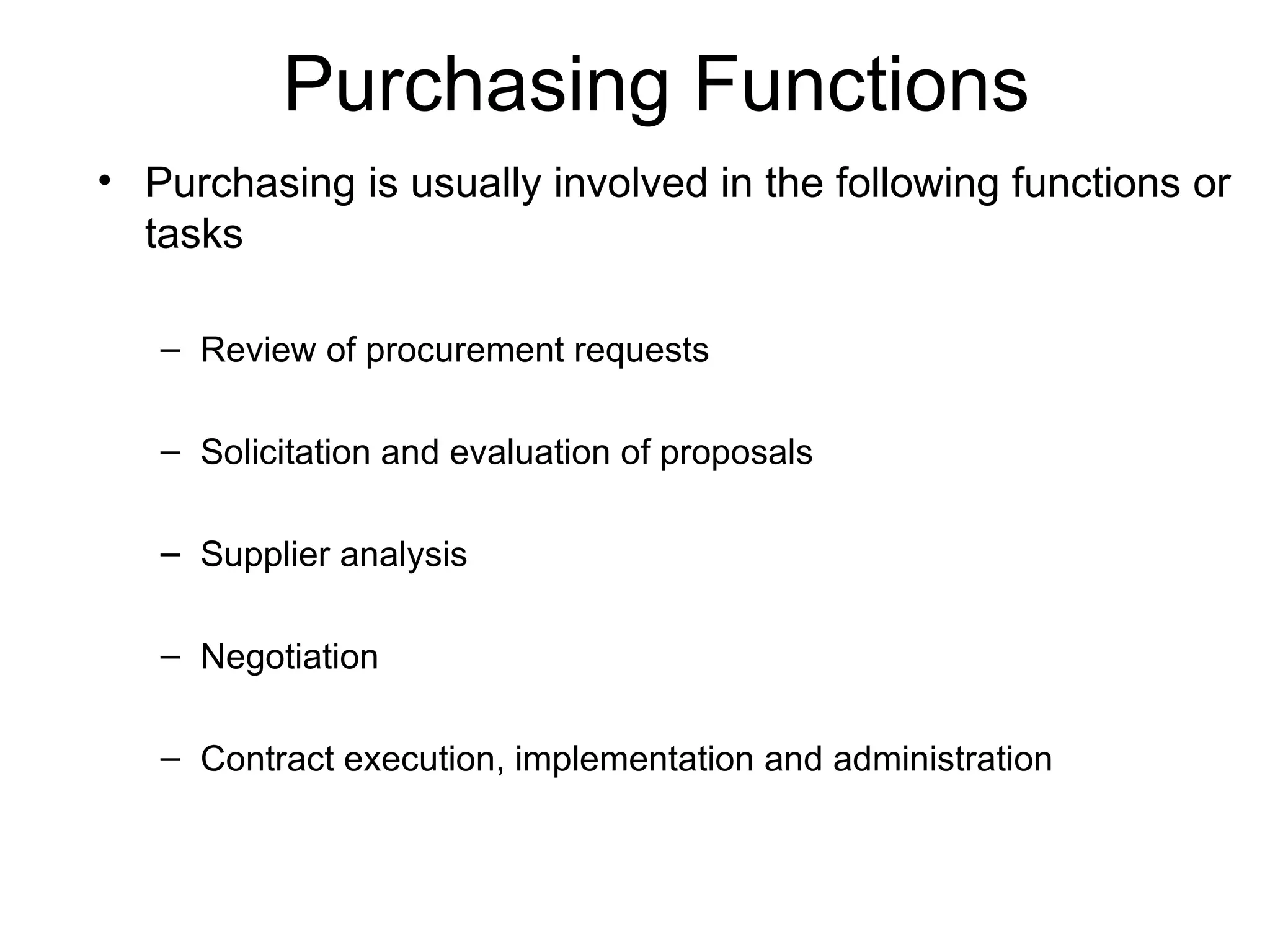 Purchasing Functions

• Purchasing is usually involved in the following functions or tasks

– Review of procurement requests

– Solicitation and evaluation of proposals

– Supplier analysis

– Negotiation

– Contract execution, implementation and administration